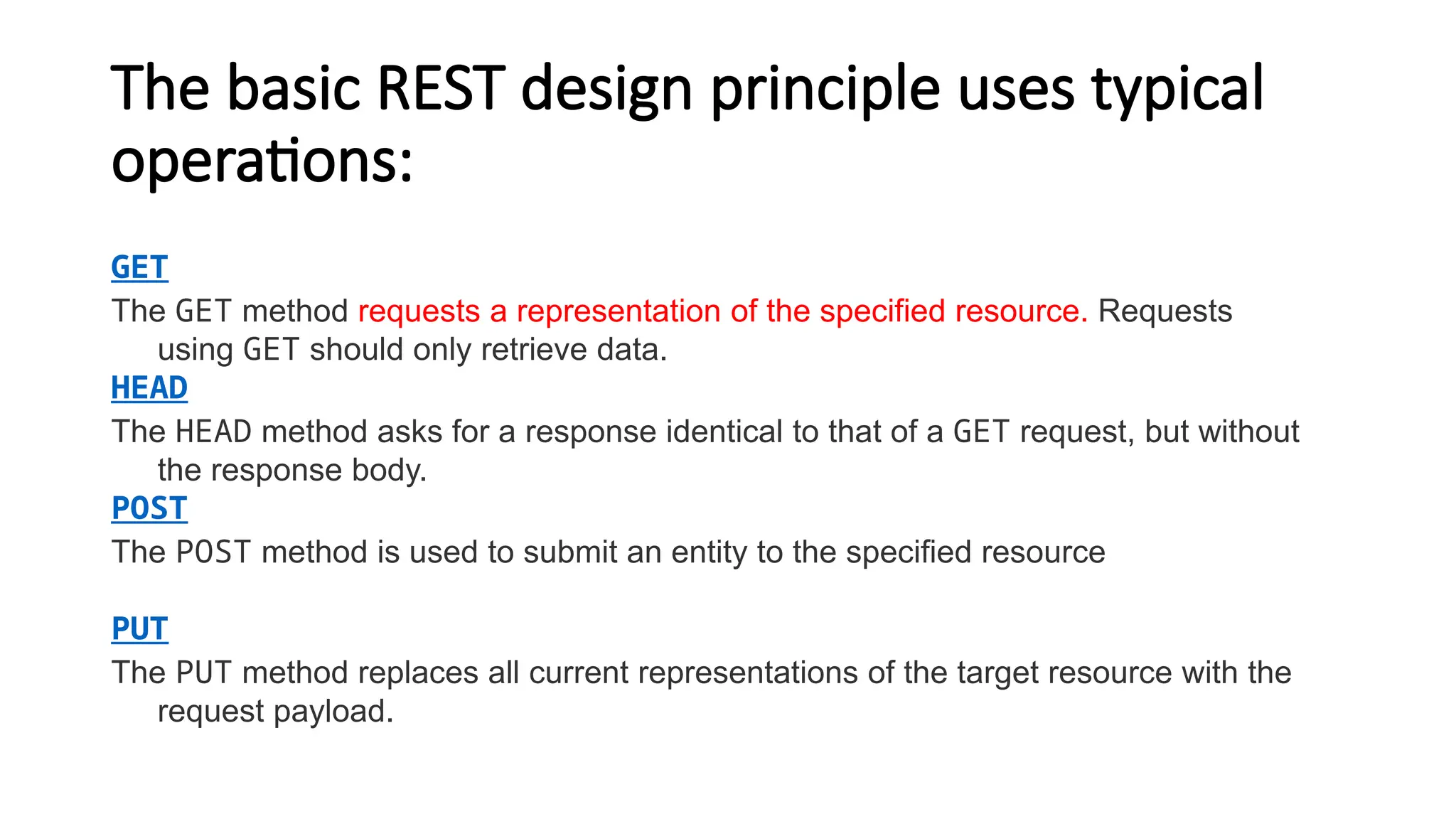 The basic REST design principle uses typical operations:

GET
The GET method requests a representation of the specified resource. Requests using GET should only retrieve data.
HEAD
The HEAD method asks for a response identical to that of a GET request, but without the response body.
POST
The POST method is used to submit an entity to the specified resource

PUT
The PUT method replaces all current representations of the target resource with the request payload.